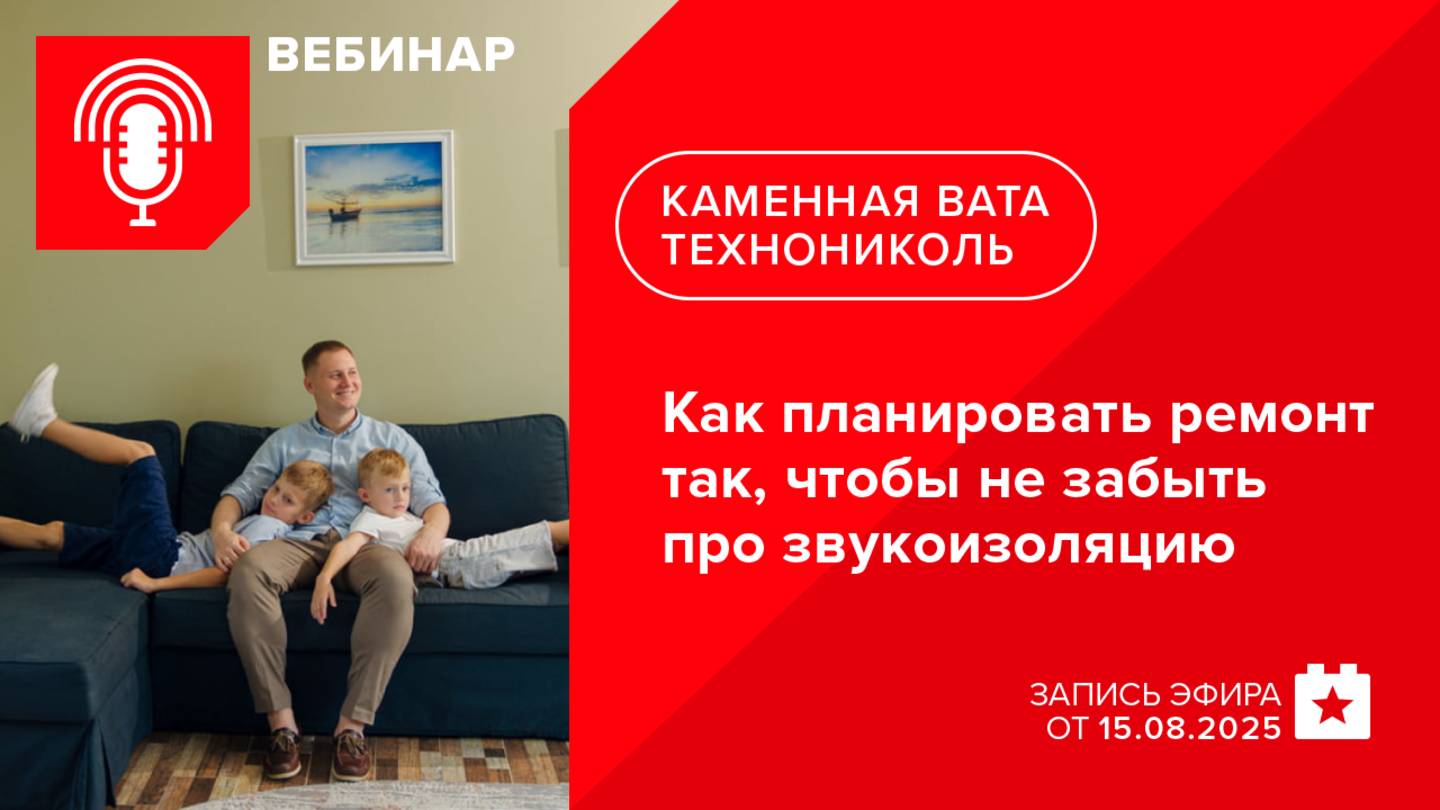 ВЕБИНАР

КАМЕННАЯ ВАТА ТЕХНОНИКОЛЬ

Как планировать ремонт так, чтобы не забыть про звукоизоляцию

ЗАПИСЬ ЭФИРА ОТ 15.08.2025